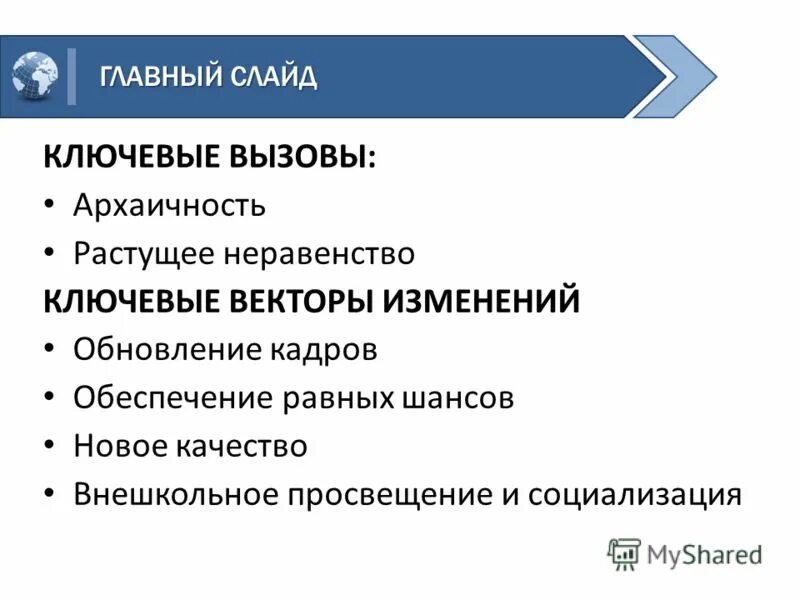 ГЛАВНЫЙ СЛАЙД

КЛЮЧЕВЫЕ ВЫЗОВЫ:
• Архаичность
• Растущее неравенство

КЛЮЧЕВЫЕ ВЕКТОРЫ ИЗМЕНЕНИЙ
• Обновление кадров
• Обеспечение равных шансов
• Новое качество
• Внешкольное просвещение и социализация

MyShared